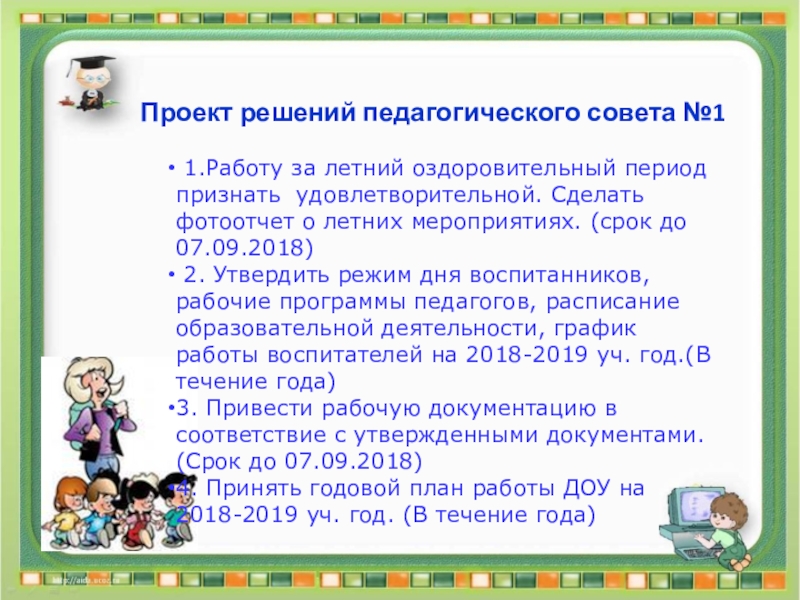 Проект решений педагогического совета №1

• 1.Работу за летний оздоровительный период признать удовлетворительной. Сделать фотоотчет о летних мероприятиях. (срок до 07.09.2018)

• 2. Утвердить режим дня воспитанников, рабочие программы педагогов, расписание образовательной деятельности, график работы воспитателей на 2018-2019 уч. год.(В течение года)

•3. Привести рабочую документацию в соответствие с утвержденными документами. (Срок до 07.09.2018)

•4. Принять годовой план работы ДОУ на 2018-2019 уч. год. (В течение года)

http://aida.ucoz.ru